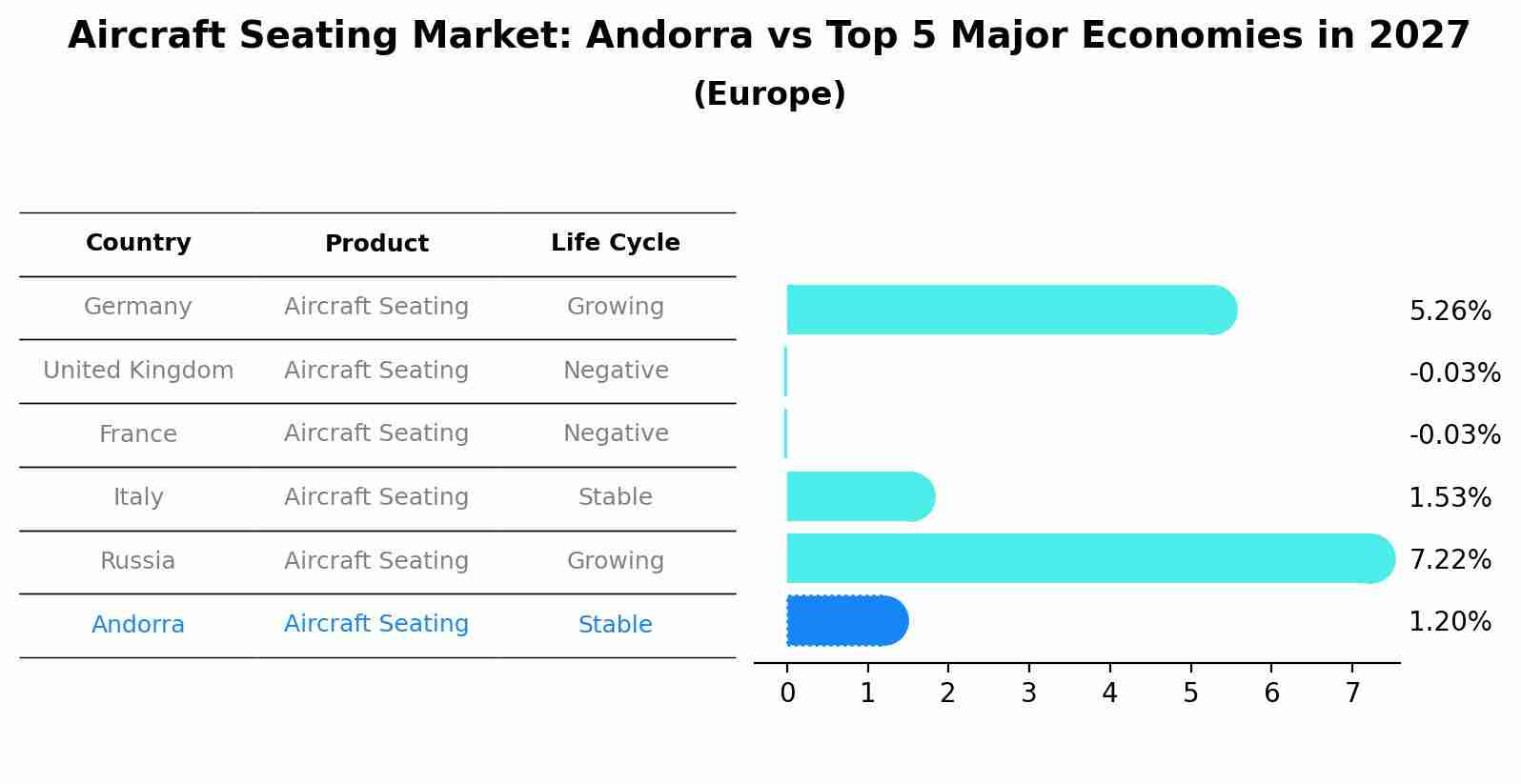 Aircraft Seating Market: Andorra vs Top 5 Major Economies in 2027
(Europe)

| Country | Product | Life Cycle |
|---|---|---|
| Germany | Aircraft Seating | Growing |
| United Kingdom | Aircraft Seating | Negative |
| France | Aircraft Seating | Negative |
| Italy | Aircraft Seating | Stable |
| Russia | Aircraft Seating | Growing |
| Andorra | Aircraft Seating | Stable |

5.26%
-0.03%
-0.03%
1.53%
7.22%
1.20%

0 1 2 3 4 5 6 7